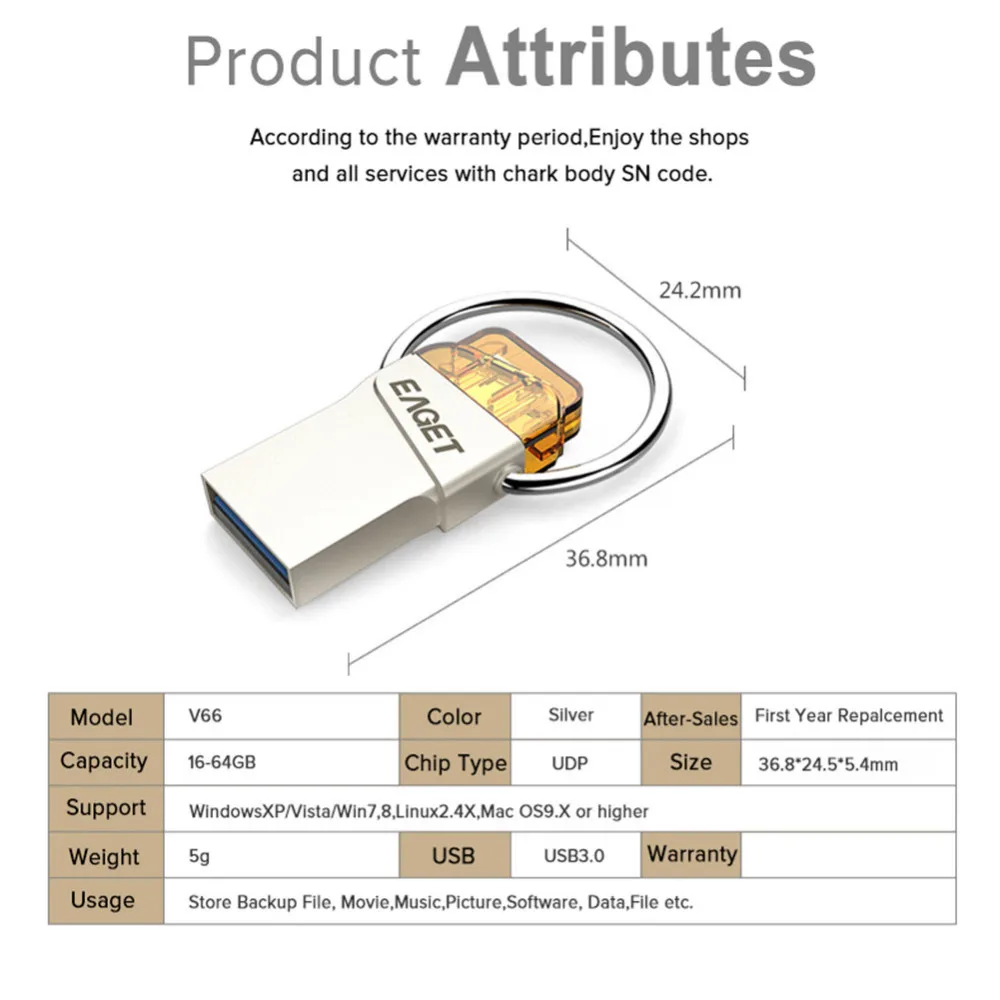 Product Attributes

According to the warranty period,Enjoy the shops and all services with chark body SN code.

24.2mm

EAGET

36.8mm

| Model | V66 | Color | Silver | After-Sales | First Year Repalcement |
|---|---|---|---|---|---|
| Capacity | 16-64GB | Chip Type | UDP | Size | 36.8*24.5*5.4mm |
| Support | WindowsXP/Vista/Win7,8,Linux2.4X,Mac OS9.X or higher | | | | |
| Weight | 5g | USB | USB3.0 | Warranty | |
| Usage | Store Backup File, Movie,Music,Picture,Software, Data,File etc. | | | | |